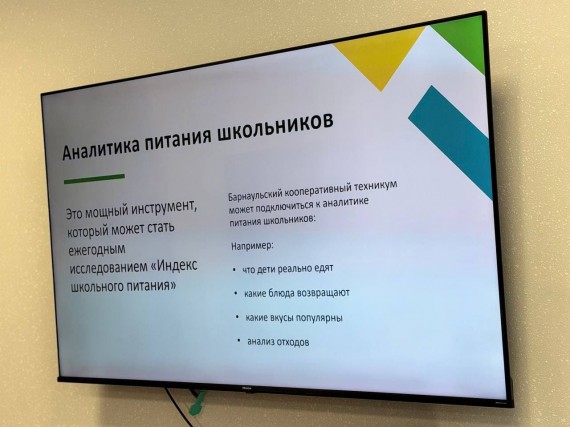 Аналитика питания школьников

Это мощный инструмент, который может стать ежегодным исследованием «Индекс школьного питания»

Барнаульский кооперативный техникум может подключиться к аналитике питания школьников:

Например:

• что дети реально едят

• какие блюда возвращают

• какие вкусы популярны

• анализ отходов